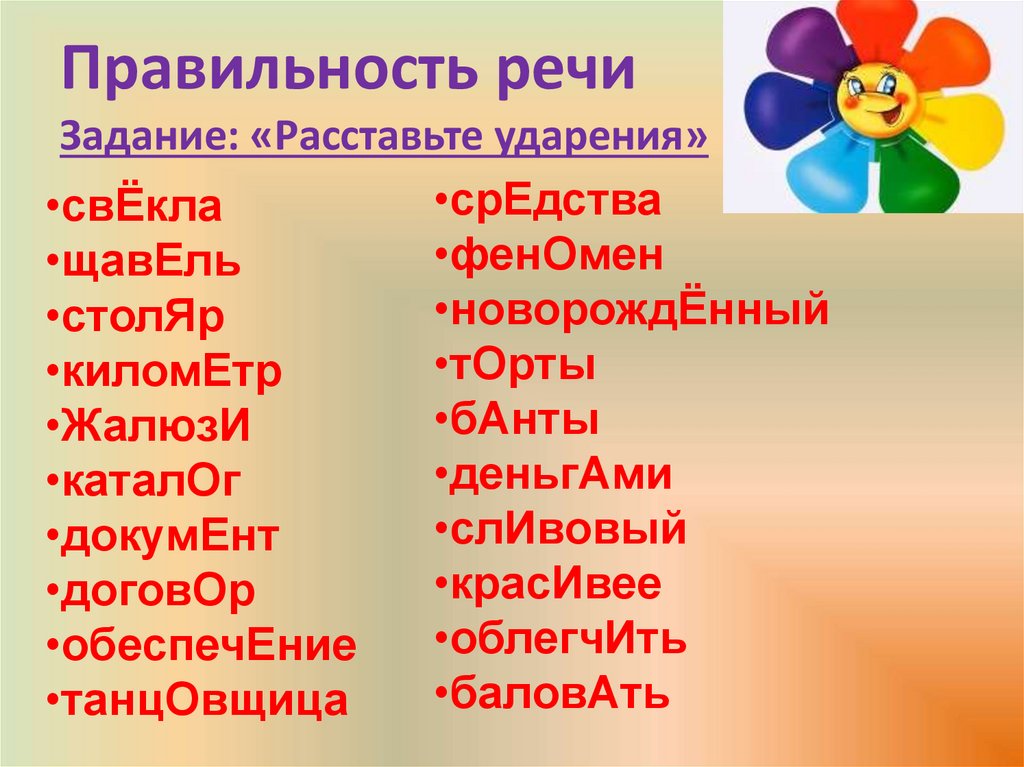 Правильность речи

Задание: «Расставьте ударения»

•свЁкла
•щавЕль
•столЯр
•киломЕтр
•ЖалюзИ
•каталОг
•докумЕнт
•договОр
•обеспечЕние
•танцОвщица

•срЕдства
•фенОмен
•новорождЁнный
•тОрты
•бАнты
•деньгАми
•слИвовый
•красИвее
•облегчИть
•баловАть